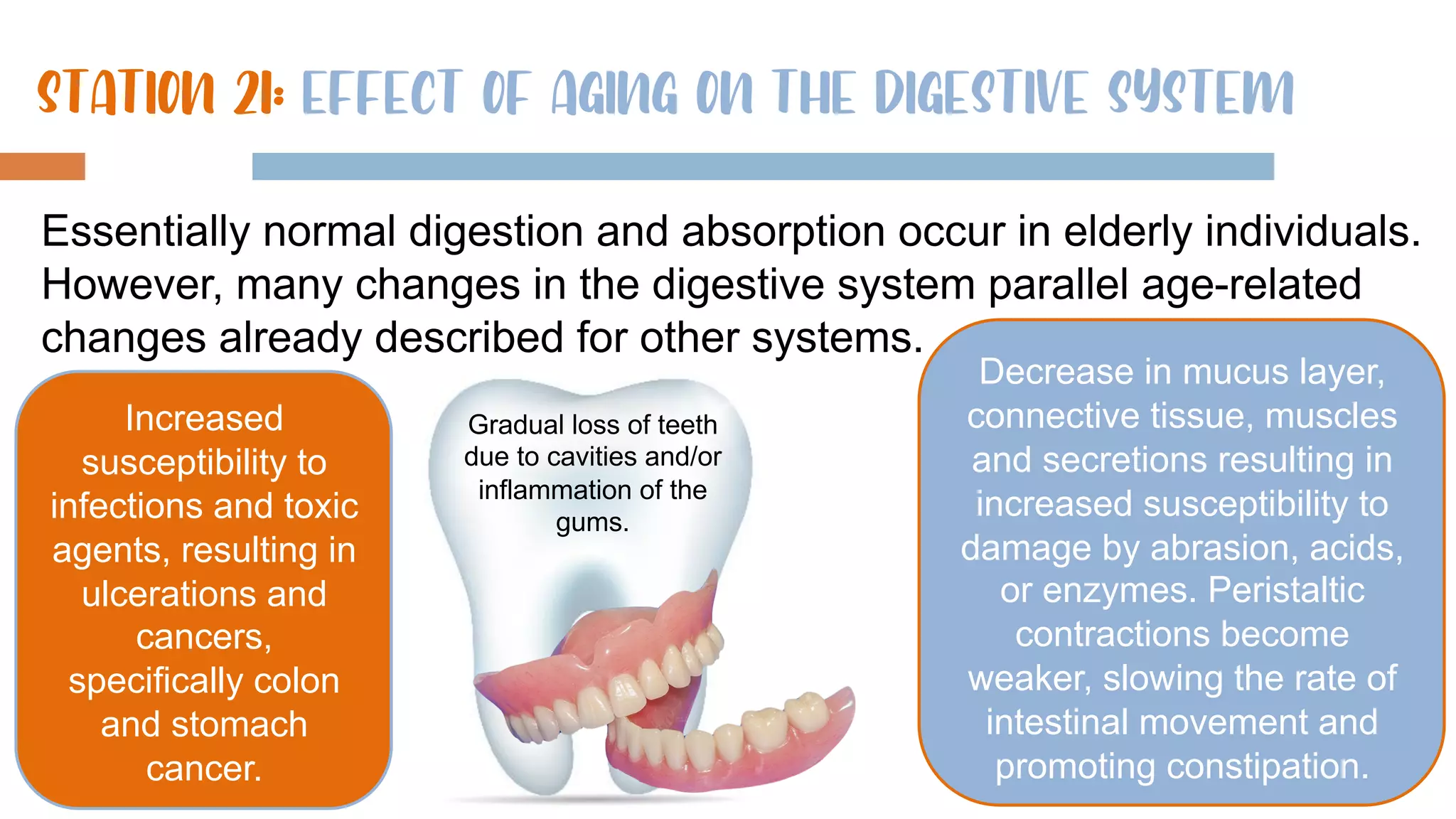 STATION 21: EFFECT OF AGING ON THE DIGESTIVE SYSTEM

Essentially normal digestion and absorption occur in elderly individuals. However, many changes in the digestive system parallel age-related changes already described for other systems.

Increased susceptibility to infections and toxic agents, resulting in ulcerations and cancers, specifically colon and stomach cancer.

Gradual loss of teeth due to cavities and/or inflammation of the gums.

Decrease in mucus layer, connective tissue, muscles and secretions resulting in increased susceptibility to damage by abrasion, acids, or enzymes. Peristaltic contractions become weaker, slowing the rate of intestinal movement and promoting constipation.